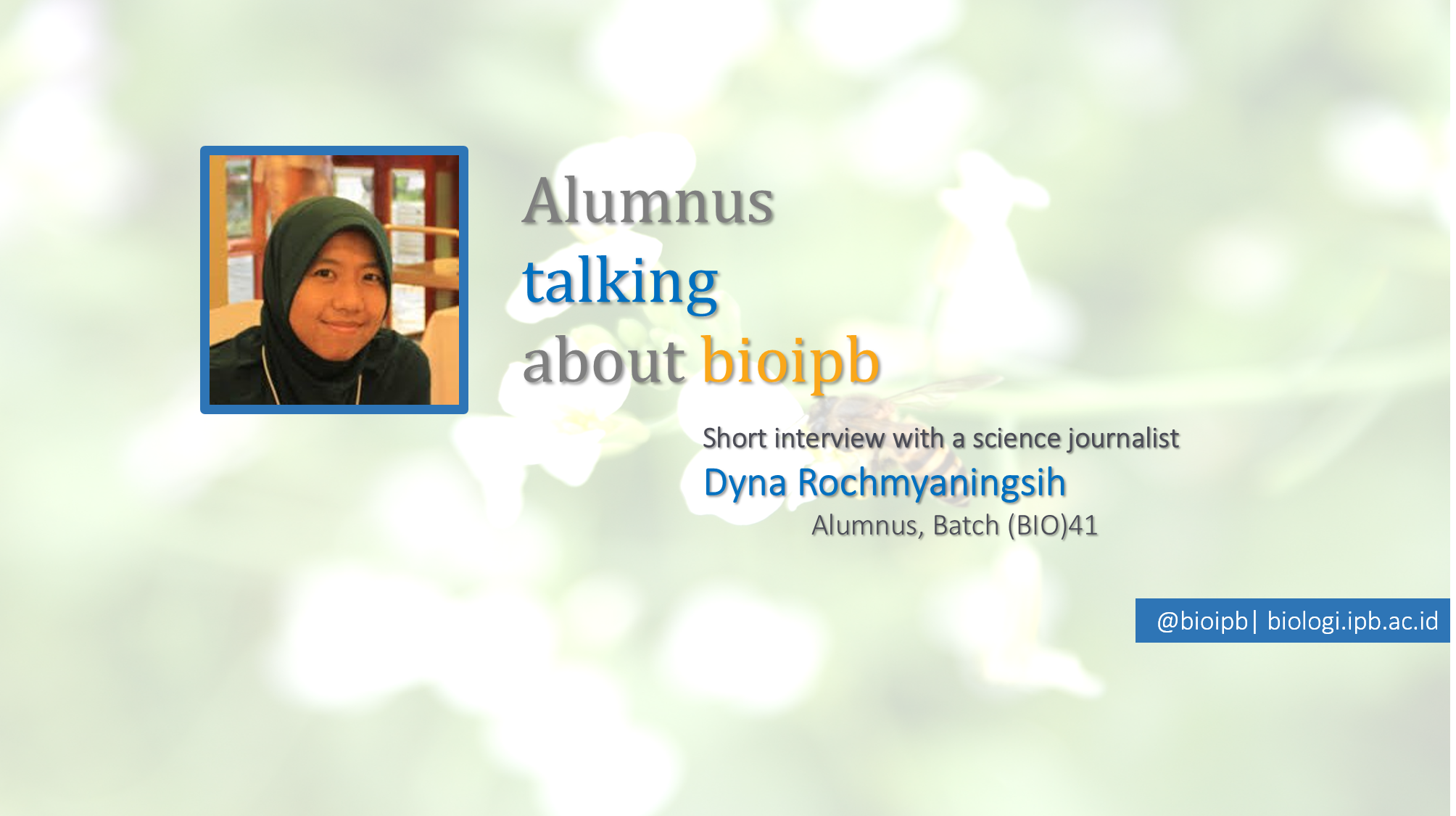 Alumnus
talking
about bioipb

Short interview with a science journalist
Dyna Rochmyaningsih
Alumnus, Batch (BIO)41

@bioipb| biologi.ipb.ac.id